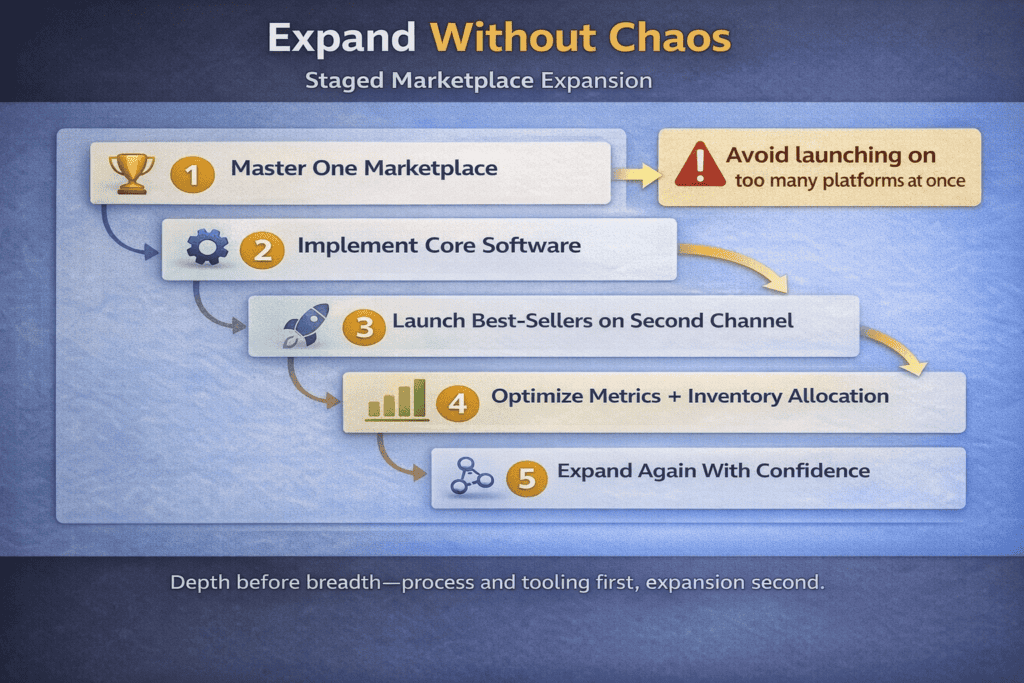 Expand Without Chaos

Staged Marketplace Expansion

1 Master One Marketplace

Avoid launching on too many platforms at once

2 Implement Core Software

3 Launch Best-Sellers on Second Channel

4 Optimize Metrics + Inventory Allocation

5 Expand Again With Confidence

Depth before breadth—process and tooling first, expansion second.